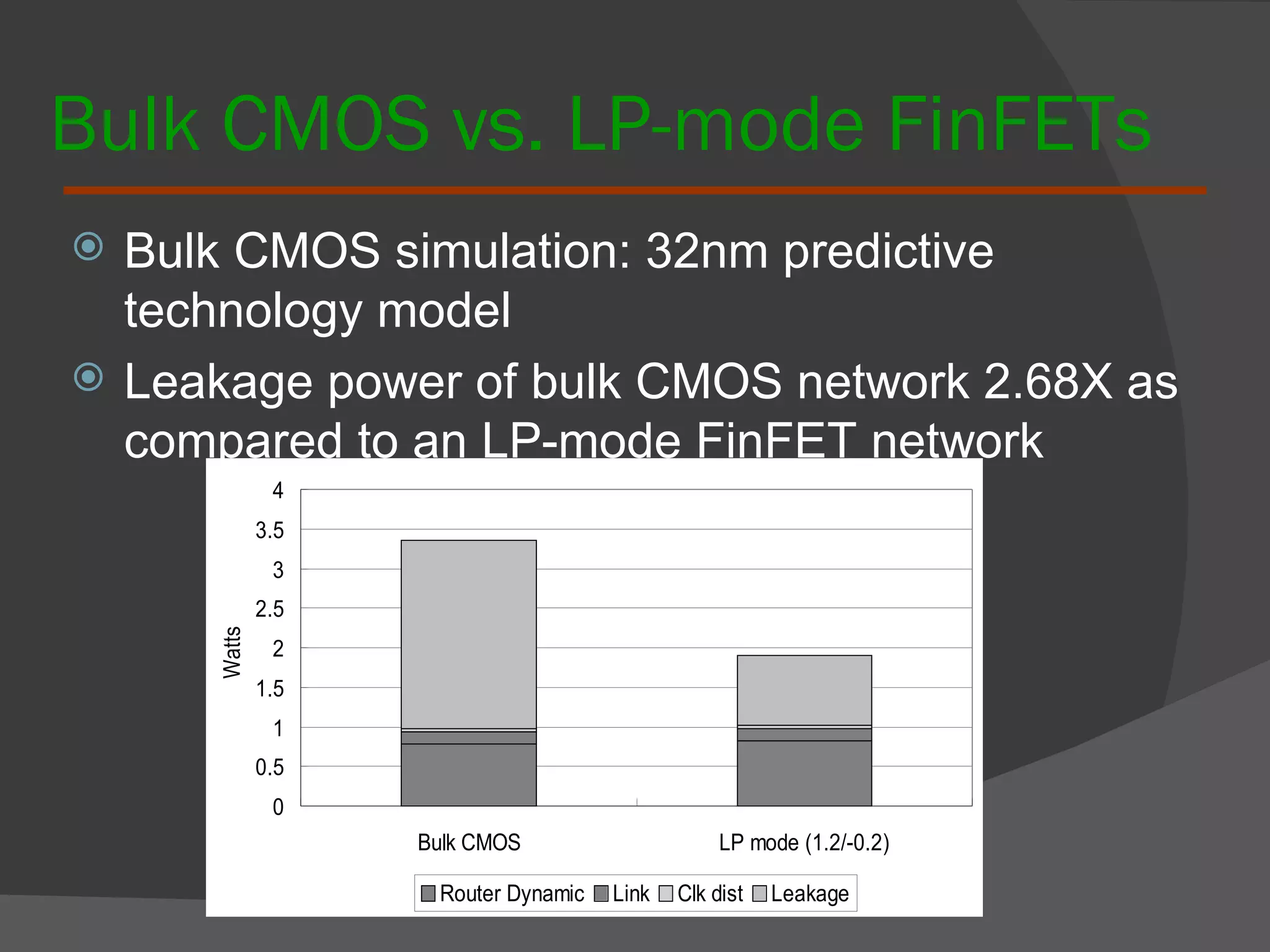 Bulk CMOS vs. LP-mode FinFETs

Bulk CMOS simulation: 32nm predictive technology model

Leakage power of bulk CMOS network 2.68X as compared to an LP-mode FinFET network

4
3.5
3
2.5
2
1.5
1
0.5
0

Watts

Bulk CMOS
LP mode (1.2/-0.2)

Router Dynamic Link Clk dist Leakage